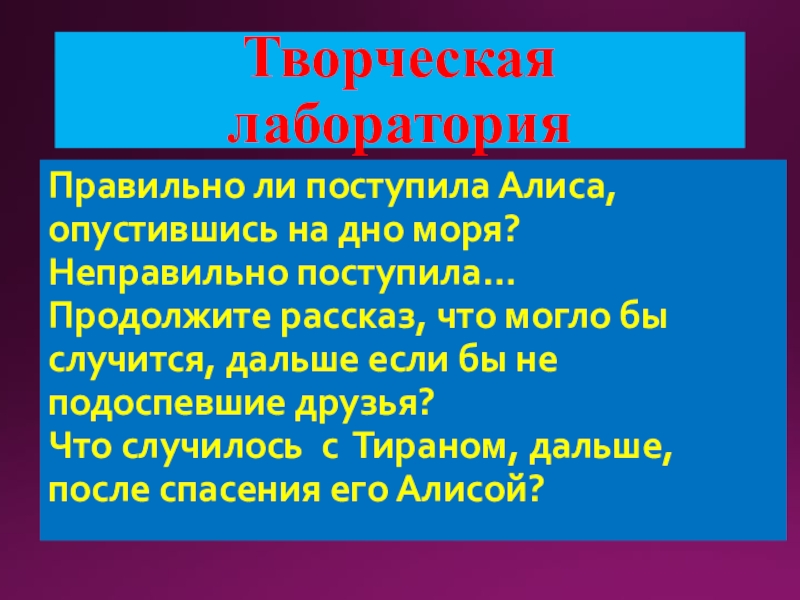 Творческая лаборатория

Правильно ли поступила Алиса, опустившись на дно моря?
Неправильно поступила…
Продолжите рассказ, что могло бы случится, дальше если бы не подоспевшие друзья?
Что случилось с Тираном, дальше, после спасения его Алисой?